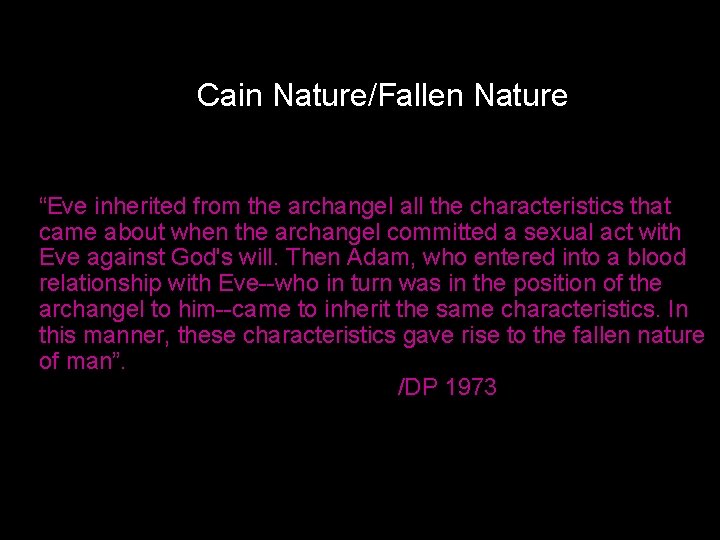 Cain Nature/Fallen Nature

“Eve inherited from the archangel all the characteristics that came about when the archangel committed a sexual act with Eve against God's will. Then Adam, who entered into a blood relationship with Eve--who in turn was in the position of the archangel to him--came to inherit the same characteristics. In this manner, these characteristics gave rise to the fallen nature of man”.

/DP 1973